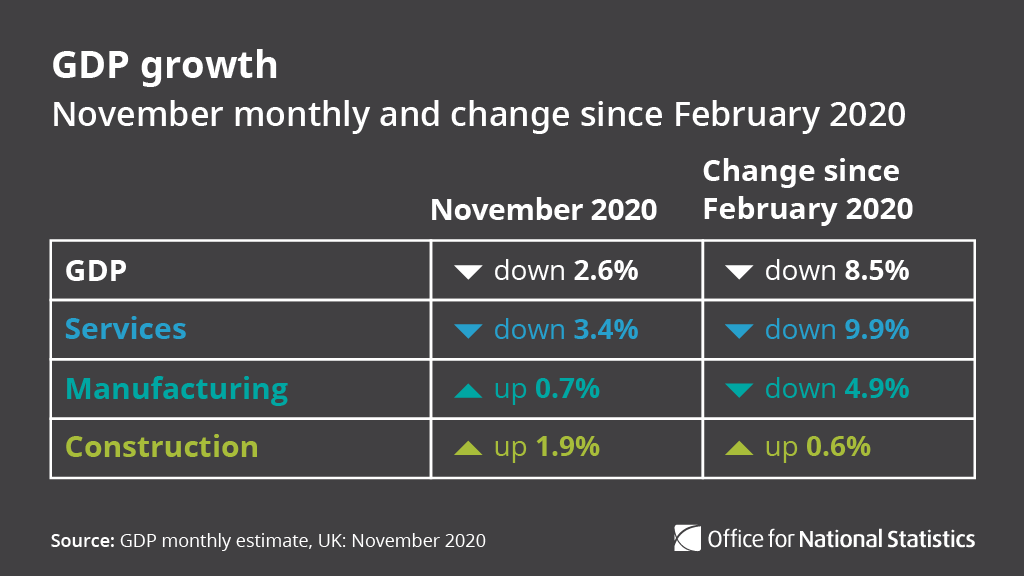 GDP growth
November monthly and change since February 2020

| | November 2020 | Change since February 2020 |
|---|---|---|
| GDP | down 2.6% | down 8.5% |
| Services | down 3.4% | down 9.9% |
| Manufacturing | up 0.7% | down 4.9% |
| Construction | up 1.9% | up 0.6% |

Source: GDP monthly estimate, UK: November 2020

Office for National Statistics